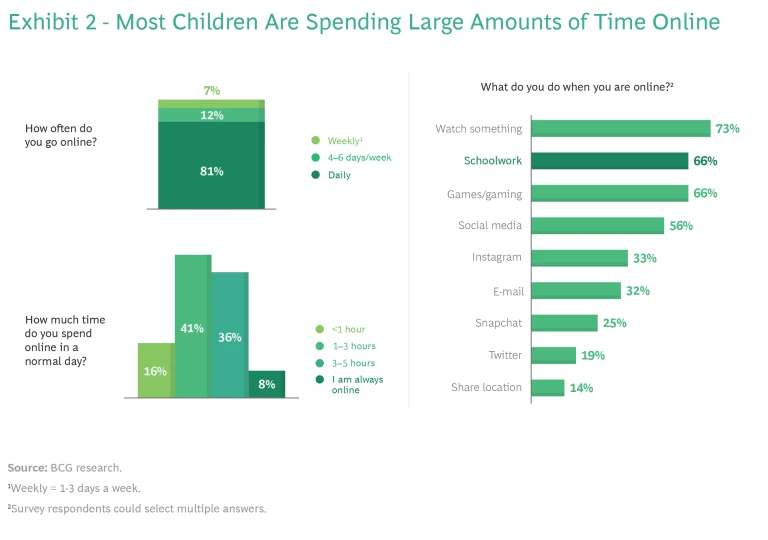 Exhibit 2 - Most Children Are Spending Large Amounts of Time Online

How often do you go online?

7%
12%
81%

Weekly¹
4–6 days/week
Daily

How much time do you spend online in a normal day?

16%
41%
36%
8%

<1 hour
1–3 hours
3–5 hours
I am always online

What do you do when you are online?²

Watch something 73%
Schoolwork 66%
Games/gaming 66%
Social media 56%
Instagram 33%
E-mail 32%
Snapchat 25%
Twitter 19%
Share location 14%

Source: BCG research.
¹Weekly = 1-3 days a week.
²Survey respondents could select multiple answers.